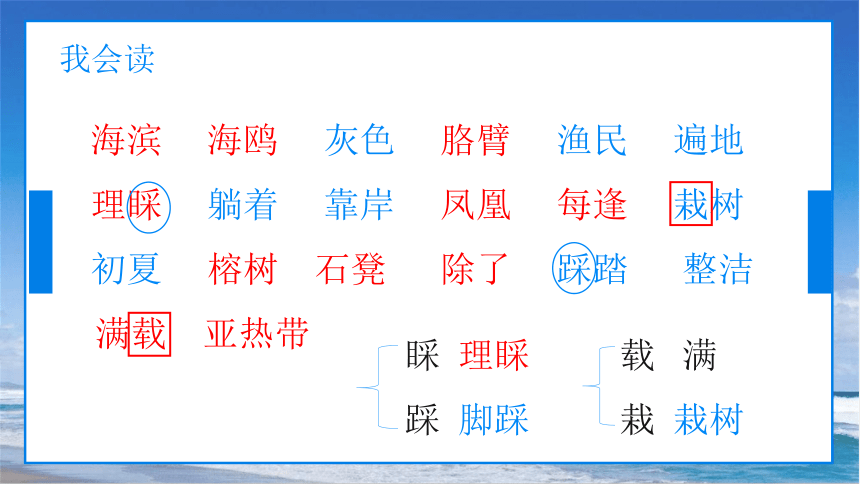 我会读

海滨　海鸥　灰色　胳臂　渔民　遍地

理睬　躺着　靠岸　凤凰　每逢　栽树

初夏　榕树　石凳　除了　踩踏　整洁

满载　亚热带

睬　理睬
踩　脚踩

载　满
栽　栽树